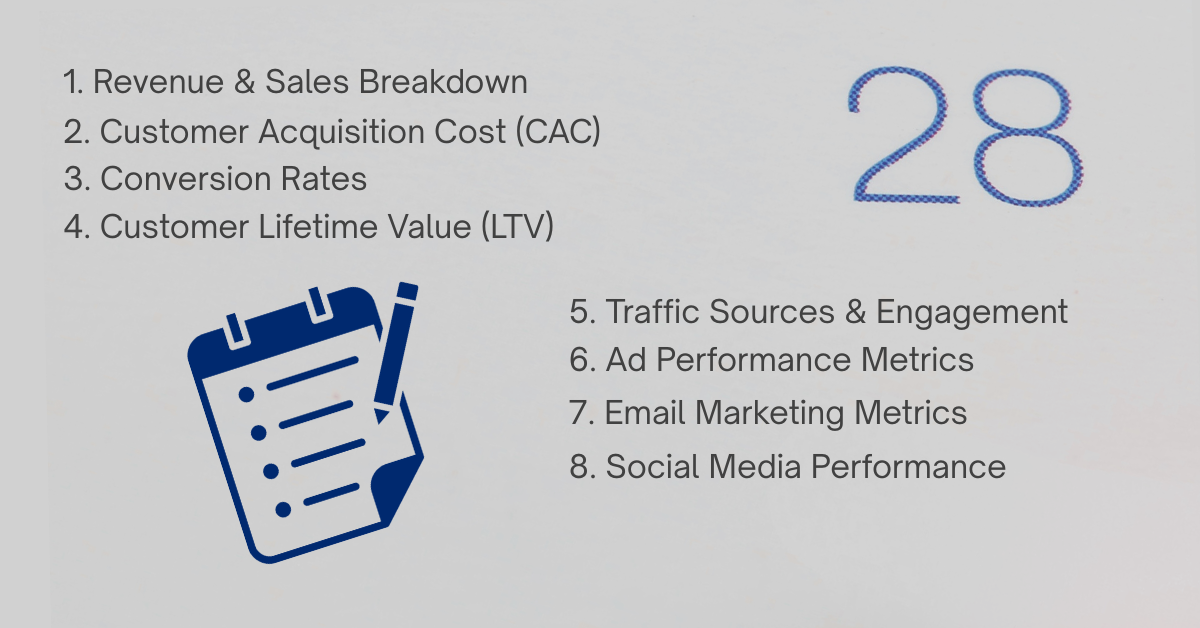 1. Revenue & Sales Breakdown
2. Customer Acquisition Cost (CAC)
3. Conversion Rates
4. Customer Lifetime Value (LTV)

28

5. Traffic Sources & Engagement
6. Ad Performance Metrics
7. Email Marketing Metrics
8. Social Media Performance